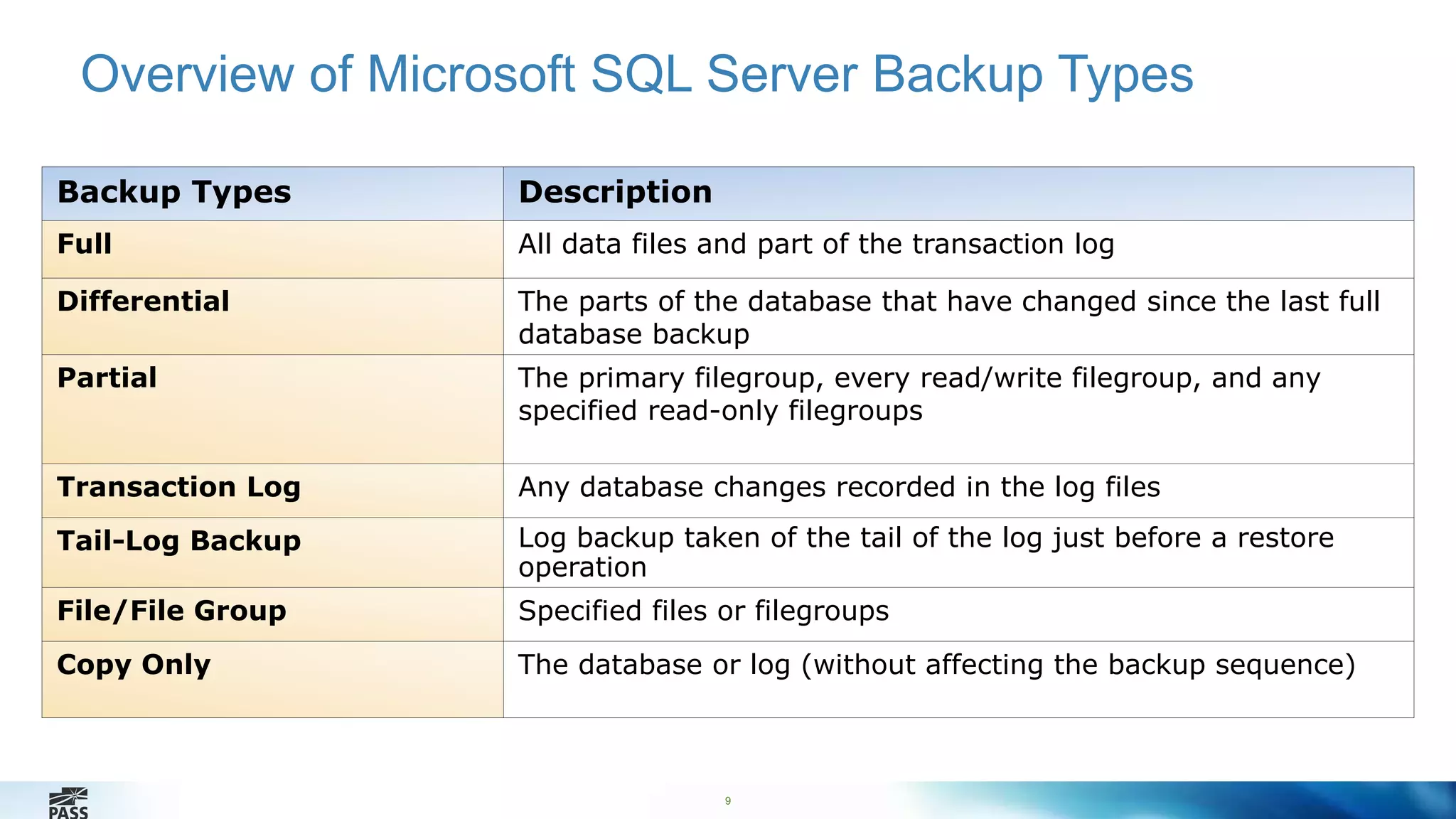 Overview of Microsoft SQL Server Backup Types

| Backup Types | Description |
|---|---|
| Full | All data files and part of the transaction log |
| Differential | The parts of the database that have changed since the last full database backup |
| Partial | The primary filegroup, every read/write filegroup, and any specified read-only filegroups |
| Transaction Log | Any database changes recorded in the log files |
| Tail-Log Backup | Log backup taken of the tail of the log just before a restore operation |
| File/File Group | Specified files or filegroups |
| Copy Only | The database or log (without affecting the backup sequence) |

PASS

9